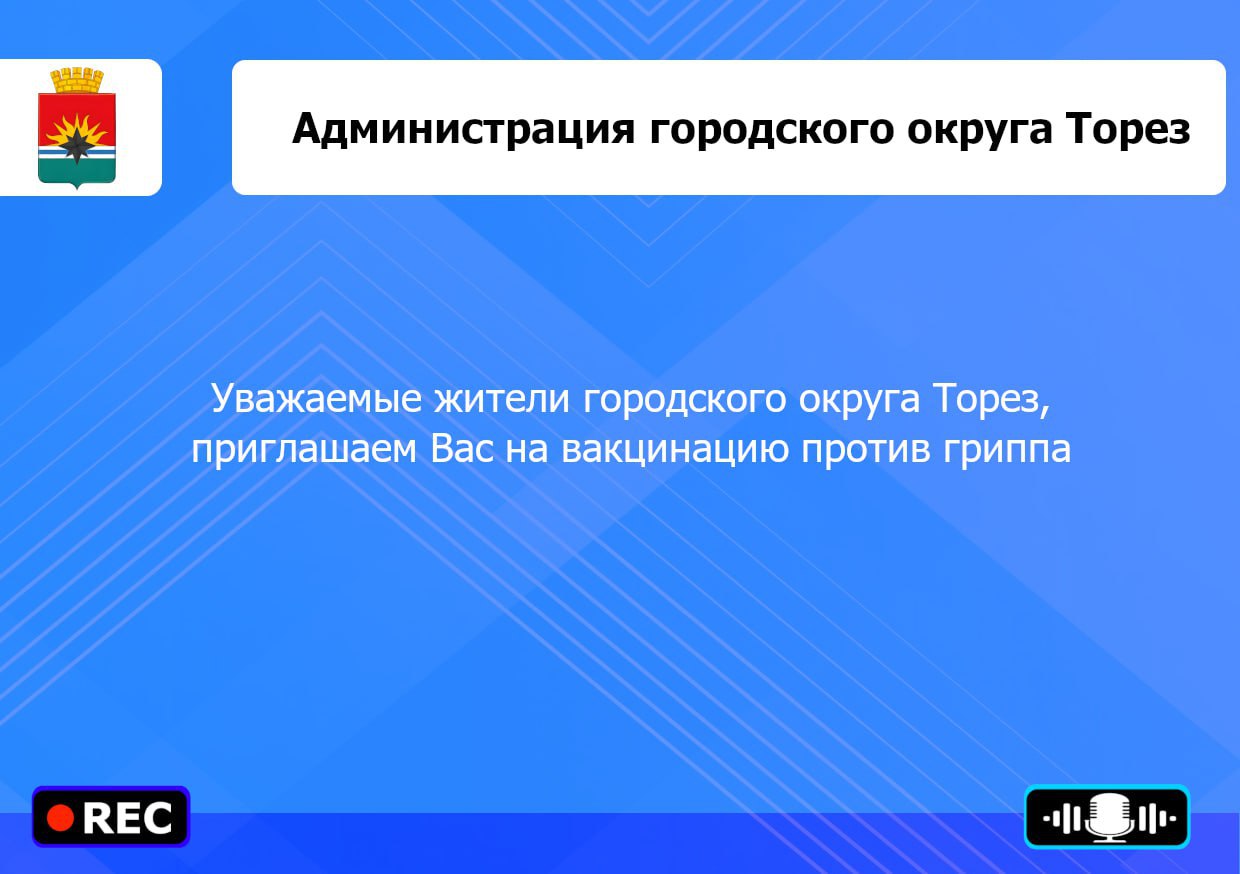 Администрация городского округа Торез

Уважаемые жители городского округа Торез, приглашаем Вас на вакцинацию против гриппа

REC